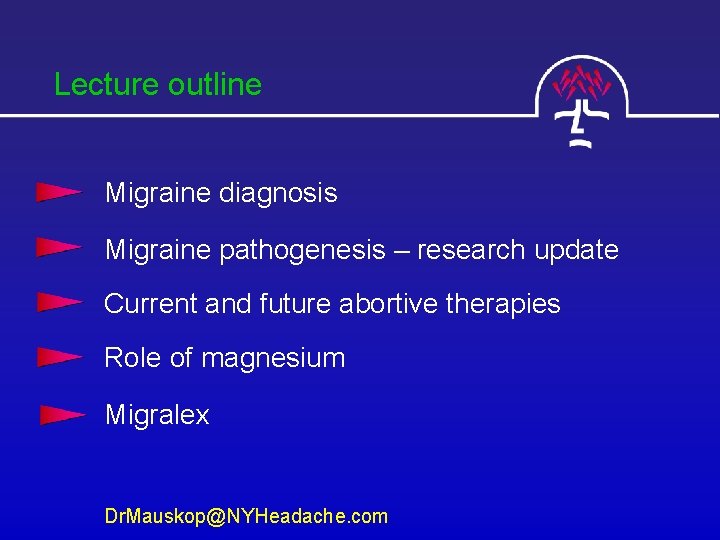 Lecture outline

Migraine diagnosis

Migraine pathogenesis – research update

Current and future abortive therapies

Role of magnesium

Migralex

DrMauskop@NYHeadache.com